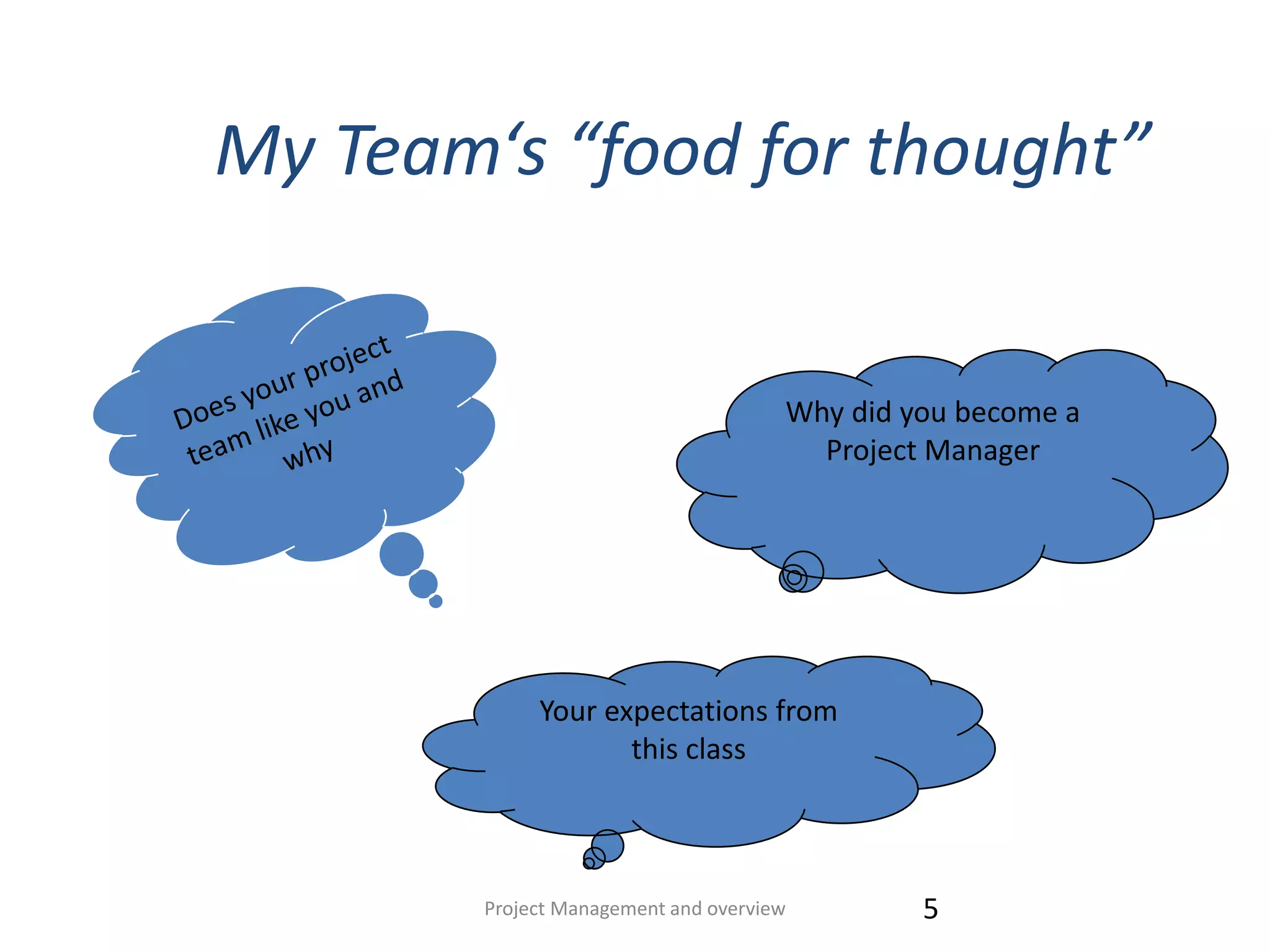 My Team‘s “food for thought”

Does your project team like you and why

Why did you become a Project Manager

Your expectations from this class

Project Management and overview

5